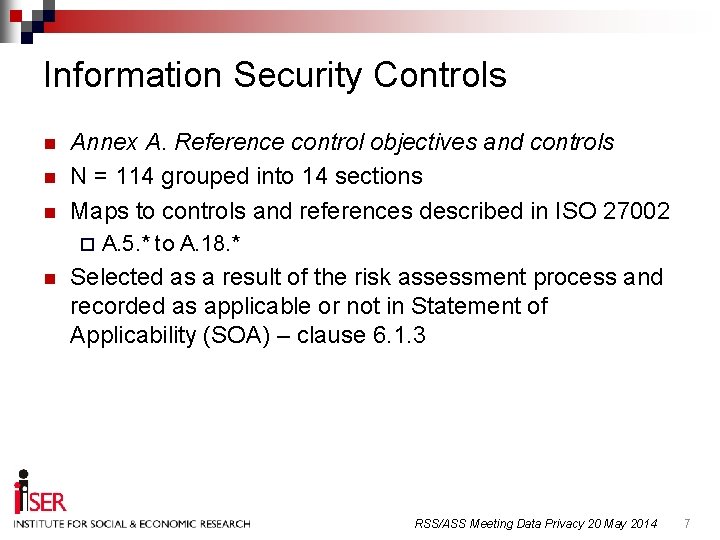 Information Security Controls

Annex A. Reference control objectives and controls

N = 114 grouped into 14 sections

Maps to controls and references described in ISO 27002

A.5.* to A.18.*

Selected as a result of the risk assessment process and recorded as applicable or not in Statement of Applicability (SOA) – clause 6.1.3

iSER
INSTITUTE FOR SOCIAL & ECONOMIC RESEARCH

RSS/ASS Meeting Data Privacy 20 May 2014

7